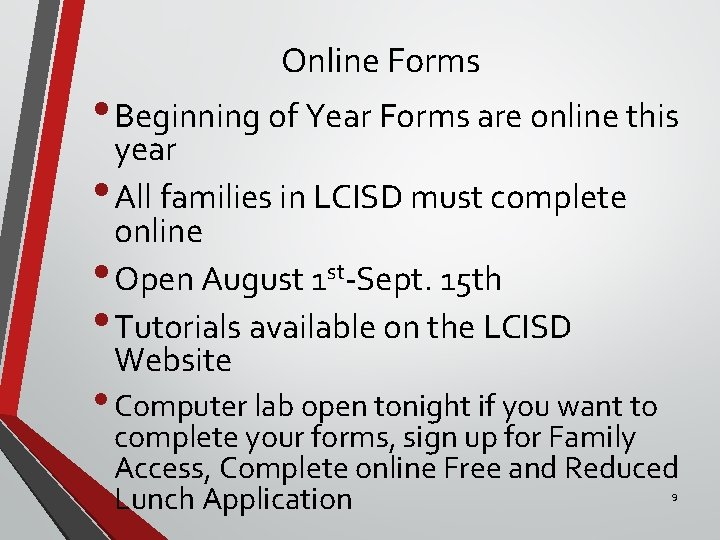 Online Forms

• Beginning of Year Forms are online this year

• All families in LCISD must complete online

• Open August 1$^{st}$-Sept. 15th

• Tutorials available on the LCISD Website

• Computer lab open tonight if you want to complete your forms, sign up for Family Access, Complete online Free and Reduced Lunch Application

9